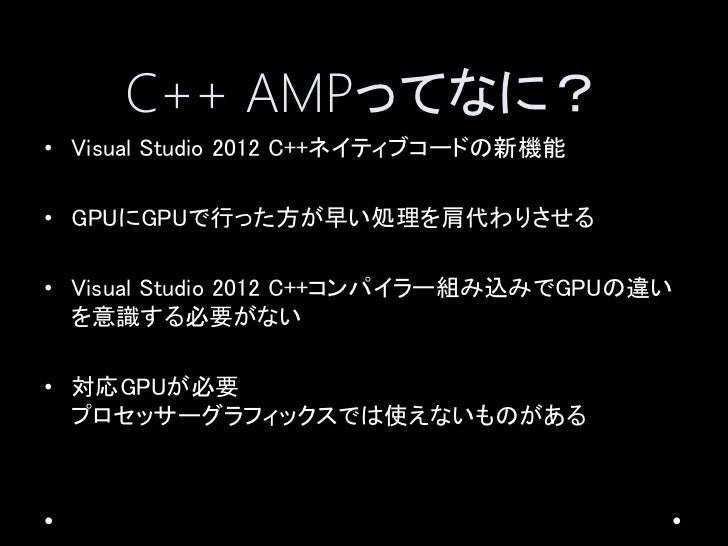 C++ AMPってなに？

• Visual Studio 2012 C++ネイティブコードの新機能

• GPUにGPUで行った方が早い処理を肩代わりさせる

• Visual Studio 2012 C++コンパイラー組み込みでGPUの違いを意識する必要がない

• 対応GPUが必要
プロセッサーグラフィックスでは使えないものがある